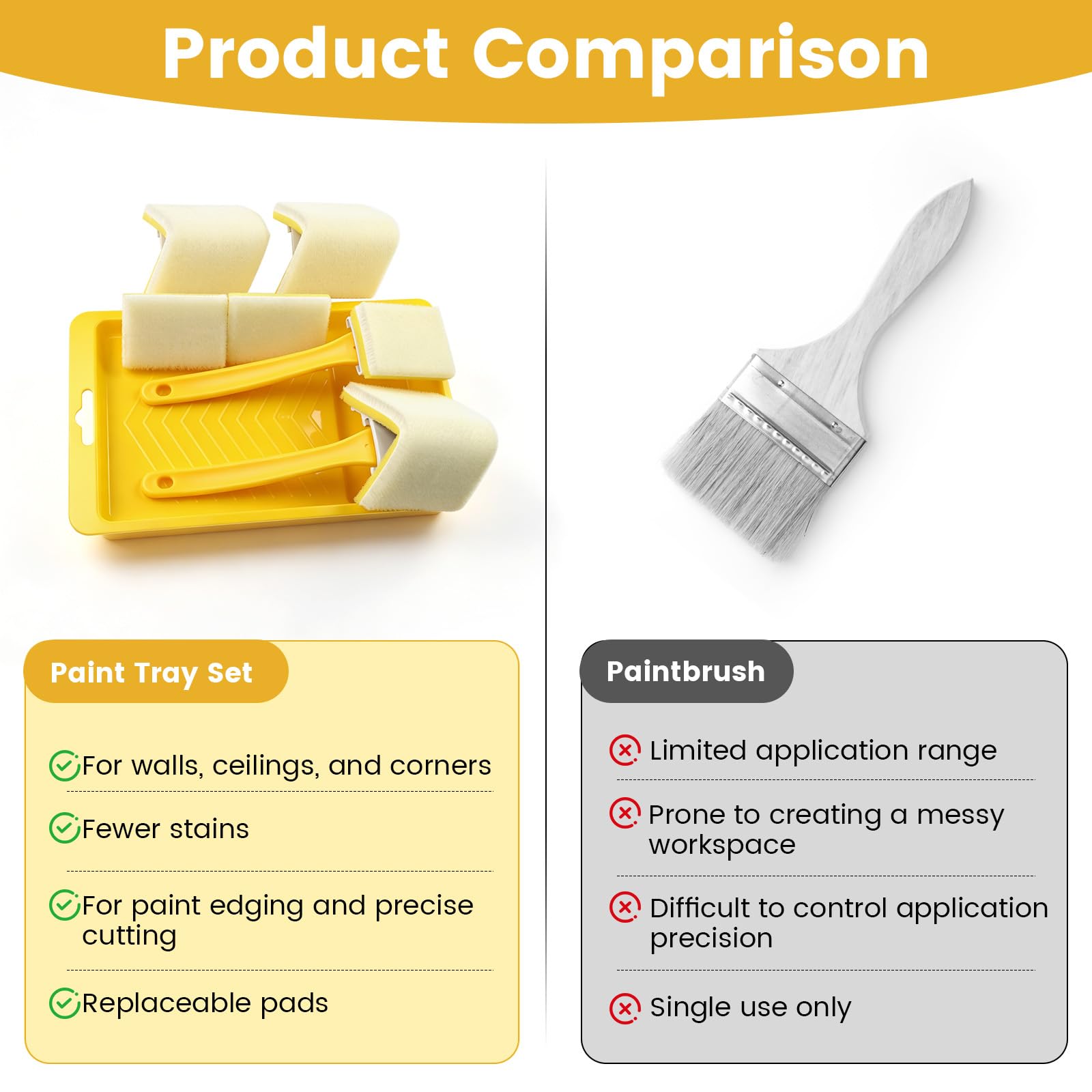 Product Comparison

Paint Tray Set

For walls, ceilings, and corners

Fewer stains

For paint edging and precise cutting

Replaceable pads

Paintbrush

Limited application range

Prone to creating a messy workspace

Difficult to control application precision

Single use only